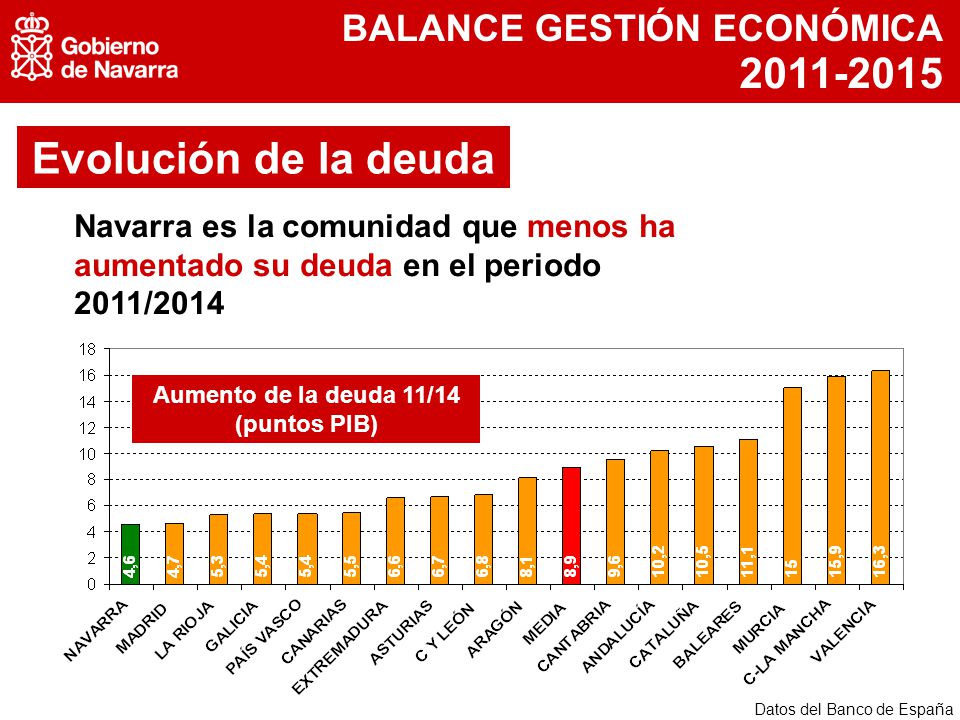 Gobierno de Navarra

BALANCE GESTIÓN ECONÓMICA 2011-2015

Evolución de la deuda

Navarra es la comunidad que menos ha aumentado su deuda en el periodo 2011/2014

Aumento de la deuda 11/14 (puntos PIB)

18
16
14
12
10
8
6
4
2
0

4,6 4,7 5,3 5,4 5,4 5,5 6,6 6,7 6,8 8,1 8,9 9,6 10,2 10,5 11,1 15 15,9 16,3

NAVARRA MADRID LA RIOJA GALICIA PAÍS VASCO CANARIAS EXTREMADURA ASTURIAS C Y LEÓN ARAGÓN MEDIA CANTABRIA ANDALUCÍA CATALUÑA BALEARES MURCIA C-LA MANCHA VALENCIA

Datos del Banco de España